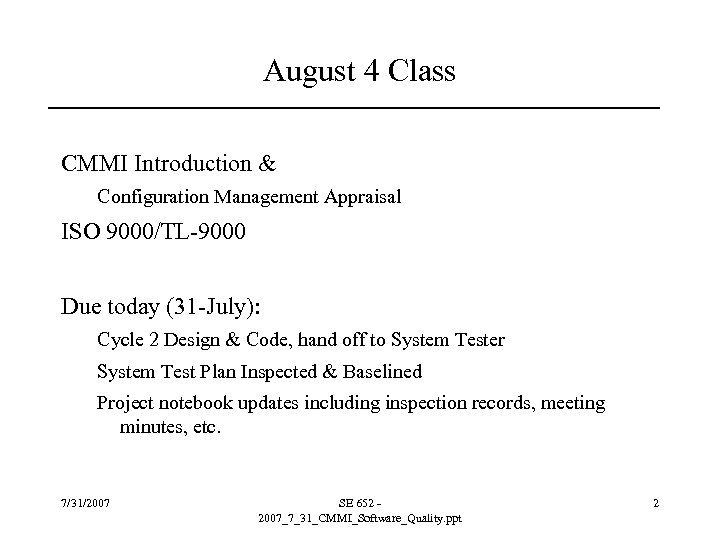 August 4 Class

CMMI Introduction &

Configuration Management Appraisal

ISO 9000/TL-9000

Due today (31-July):

Cycle 2 Design & Code, hand off to System Tester

System Test Plan Inspected & Baselined

Project notebook updates including inspection records, meeting minutes, etc.

7/31/2007

SE 652 - 2007_7_31_CMMI_Software_Quality.ppt

2